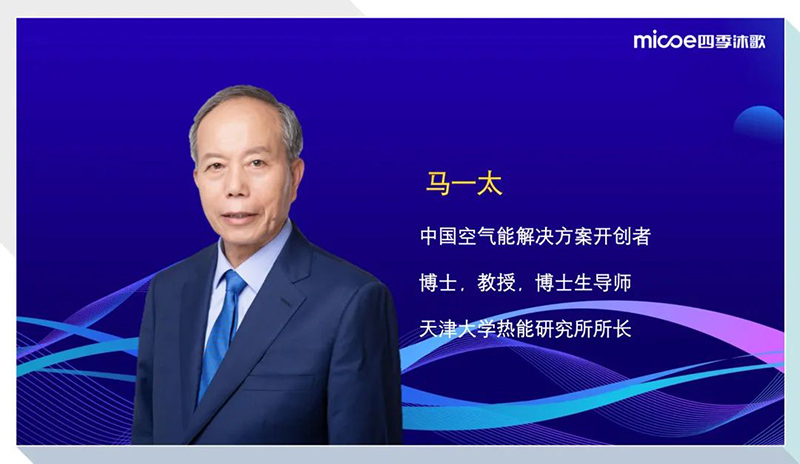 micoe四季沐歌

马一太

中国空气能解决方案开创者

博士，教授，博士生导师

天津大学热能研究所所长